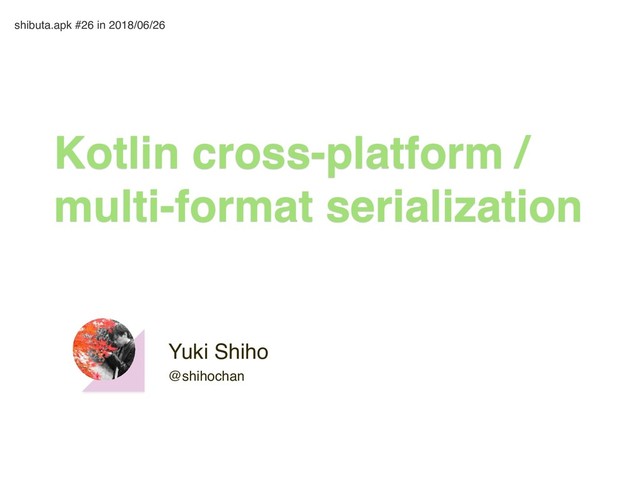 shibuta.apk #26 in 2018/06/26

Kotlin cross-platform / multi-format serialization

Yuki Shiho
@shihochan